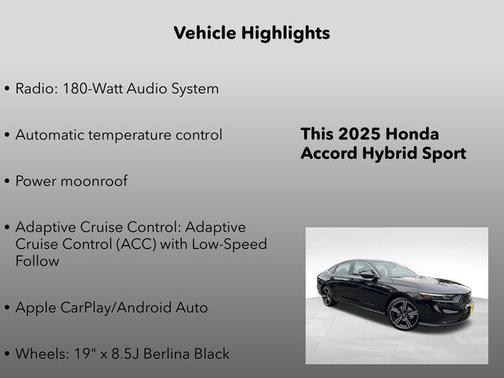 Vehicle Highlights

• Radio: 180-Watt Audio System

• Automatic temperature control

• Power moonroof

• Adaptive Cruise Control: Adaptive Cruise Control (ACC) with Low-Speed Follow

• Apple CarPlay/Android Auto

• Wheels: 19" x 8.5J Berlina Black

This 2025 Honda Accord Hybrid Sport